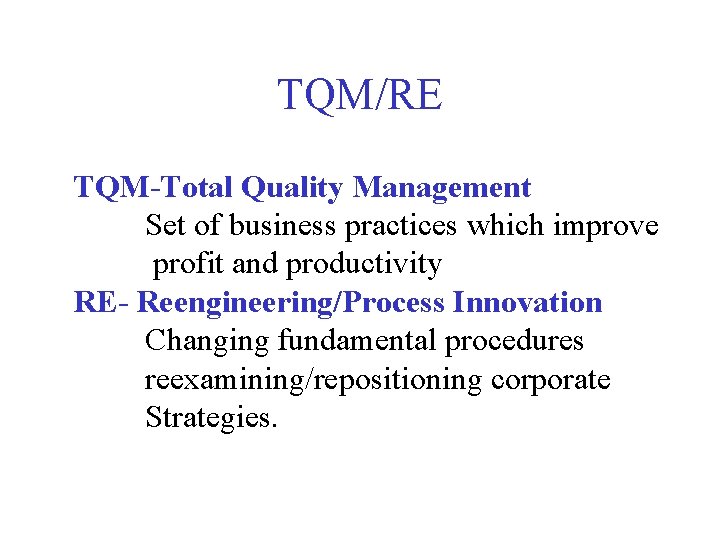 TQM/RE

TQM-Total Quality Management

Set of business practices which improve profit and productivity

RE- Reengineering/Process Innovation

Changing fundamental procedures reexamining/repositioning corporate Strategies.